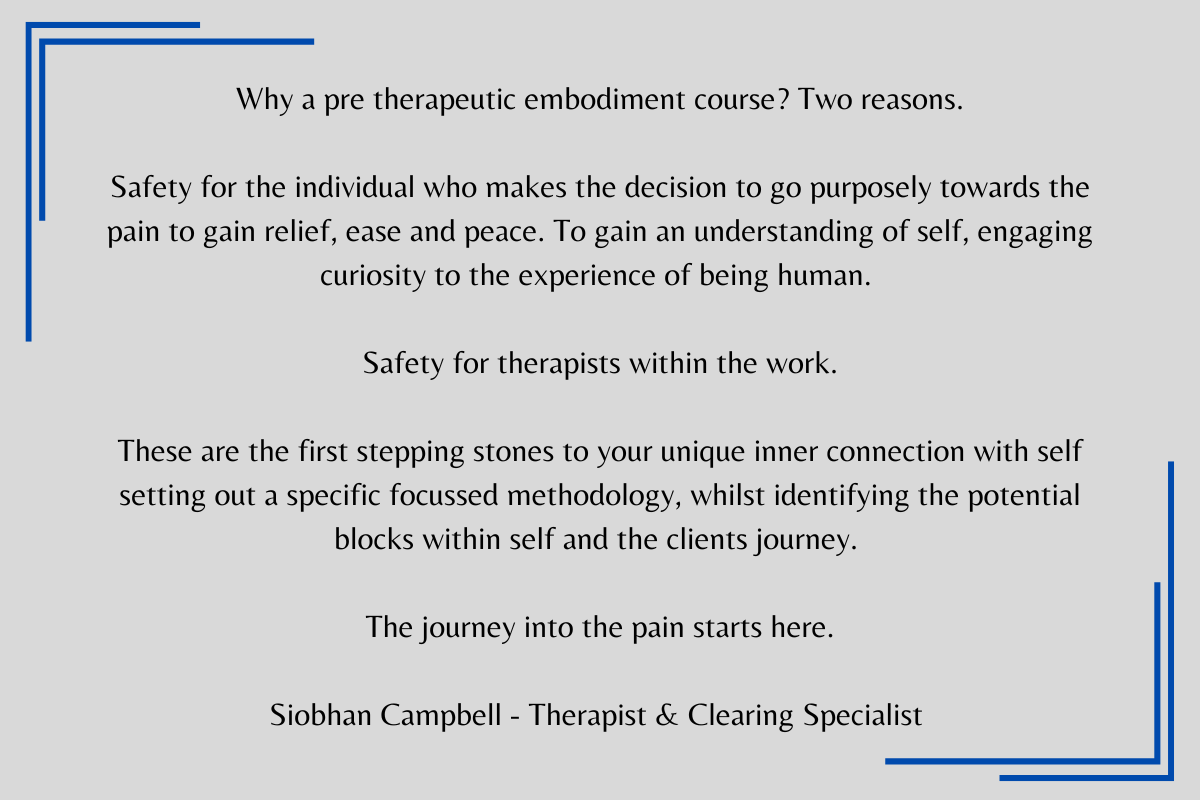 Why a pre therapeutic embodiment course? Two reasons.

Safety for the individual who makes the decision to go purposely towards the pain to gain relief, ease and peace. To gain an understanding of self, engaging curiosity to the experience of being human.

Safety for therapists within the work.

These are the first stepping stones to your unique inner connection with self setting out a specific focussed methodology, whilst identifying the potential blocks within self and the clients journey.

The journey into the pain starts here.

Siobhan Campbell - Therapist & Clearing Specialist